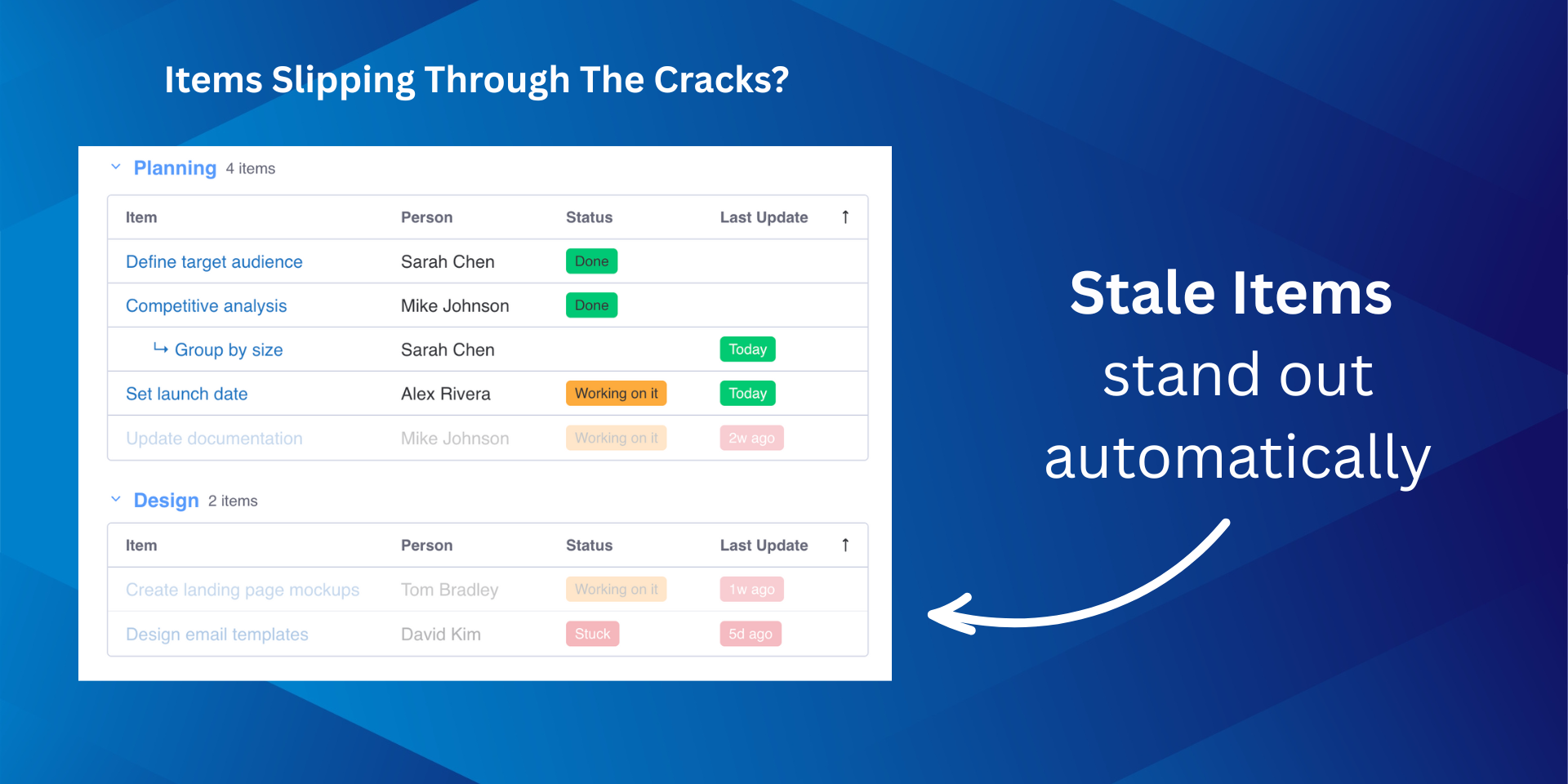 Items Slipping Through The Cracks?

Planning 4 items

| Item | Person | Status | Last Update ↑ |
|---|---|---|---|
| Define target audience | Sarah Chen | Done | |
| Competitive analysis | Mike Johnson | Done | |
| ↳ Group by size | Sarah Chen | | Today |
| Set launch date | Alex Rivera | Working on it | Today |
| Update documentation | Mike Johnson | Working on it | 2w ago |

Design 2 items

| Item | Person | Status | Last Update ↑ |
|---|---|---|---|
| Create landing page mockups | Tom Bradley | Working on it | 1w ago |
| Design email templates | David Kim | Stuck | 5d ago |

Stale Items stand out automatically